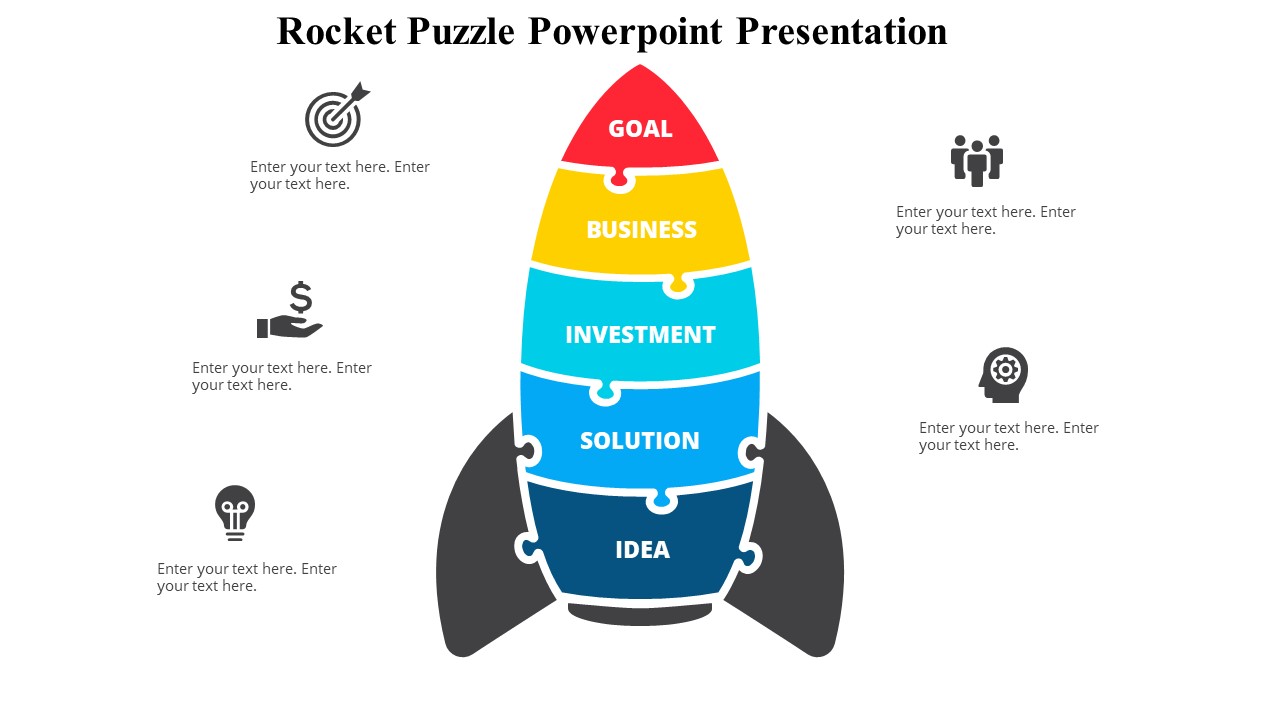 Rocket Puzzle Powerpoint Presentation

Enter your text here. Enter your text here.

Enter your text here. Enter your text here.

Enter your text here. Enter your text here.

GOAL

BUSINESS

INVESTMENT

SOLUTION

IDEA

Enter your text here. Enter your text here.

Enter your text here. Enter your text here.